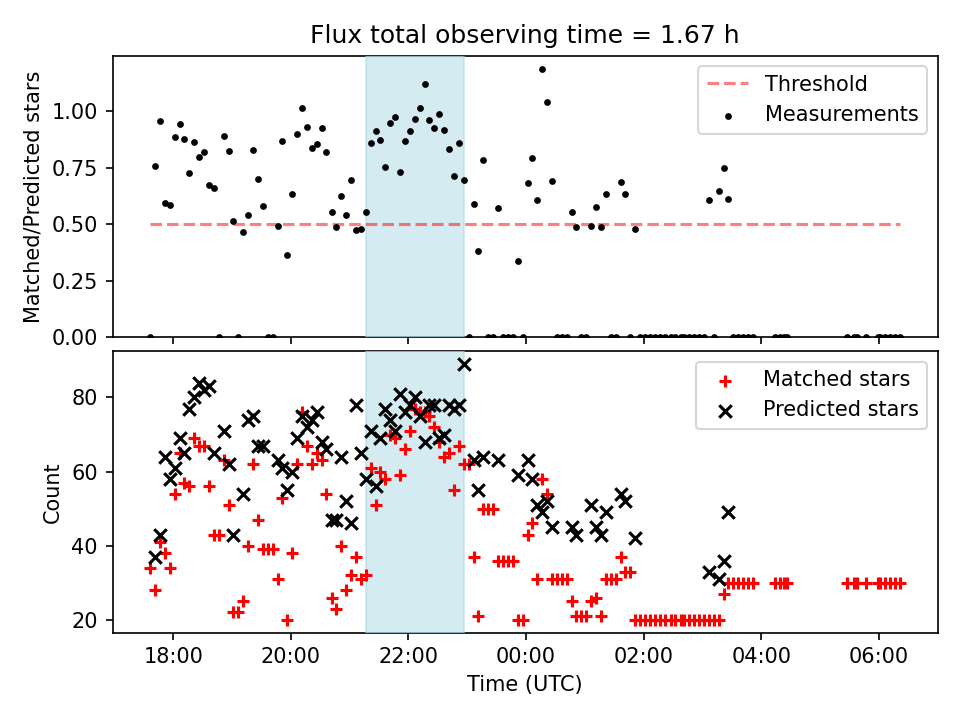 Flux total observing time = 1.67 h

Matched/Predicted stars

1.00
0.75
0.50
0.25
0.00

Threshold
Measurements

Count

80
60
40
20

Matched stars
Predicted stars

18:00
20:00
22:00
00:00
02:00
04:00
06:00

Time (UTC)